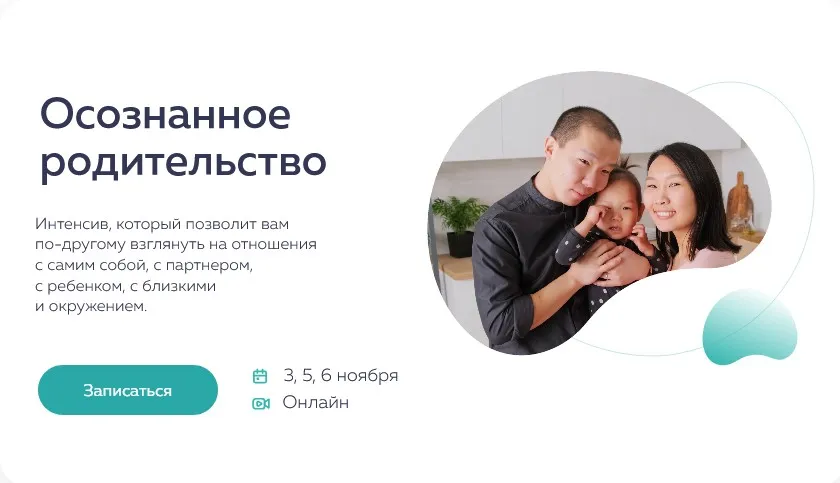 Осознанное родительство

Интенсив, который позволит вам по-другому взглянуть на отношения с самим собой, с партнером, с ребенком, с близкими и окружением.

Записаться

3, 5, 6 ноября

Онлайн